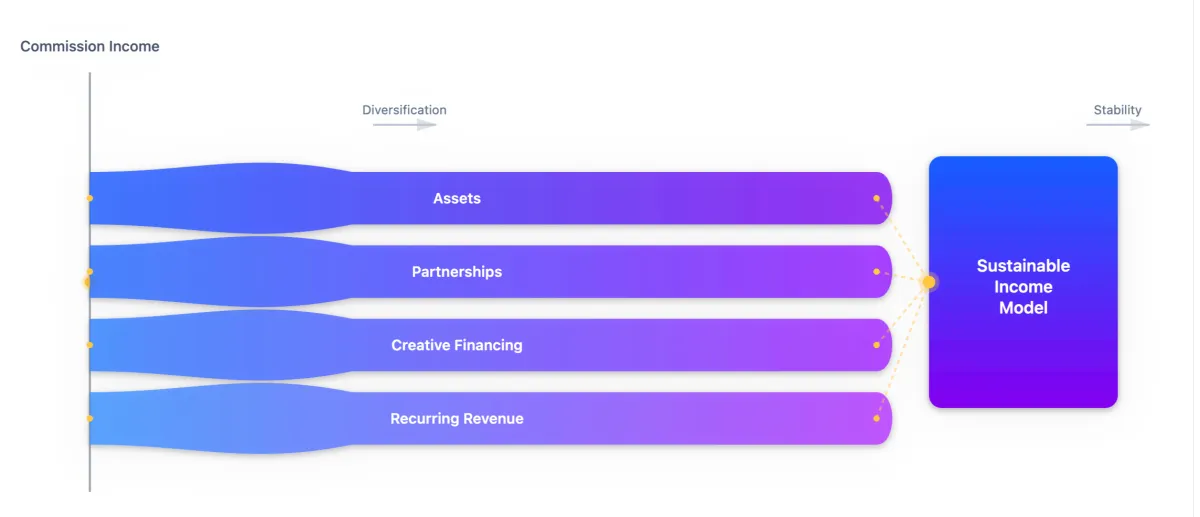 Commission Income

Diversification

Stability

Assets

Partnerships

Creative Financing

Recurring Revenue

Sustainable Income Model